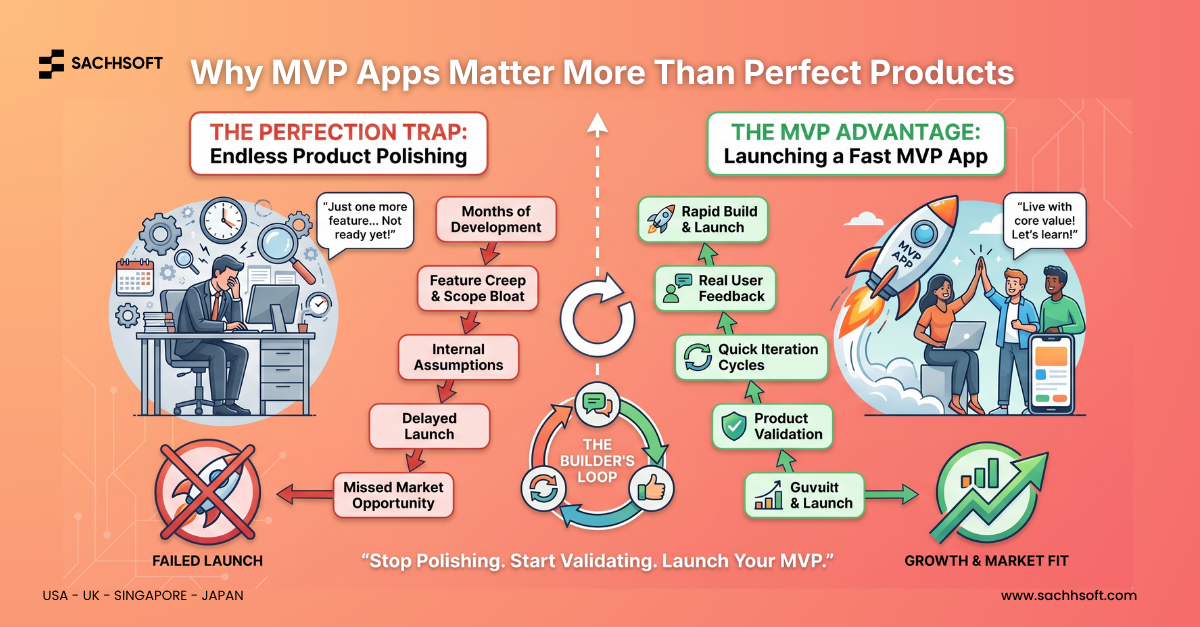 SACHSOFT

Why MVP Apps Matter More Than Perfect Products

THE PERFECTION TRAP:
Endless Product Polishing

"Just one more feature... Not ready yet!"

Months of Development

Feature Creep & Scope Bloat

Internal Assumptions

Delayed Launch

Missed Market Opportunity

FAILED LAUNCH

THE BUILDER'S LOOP

THE MVP ADVANTAGE:
Launching a Fast MVP App

"Live with core value! Let's learn!"

MVP APP

Rapid Build & Launch

Real User Feedback

Quick Iteration Cycles

Product Validation

Guvuitt & Launch

GROWTH & MARKET FIT

"Stop Polishing. Start Validating. Launch Your MVP."

USA - UK - SINGAPORE - JAPAN

www.sachhsoft.com